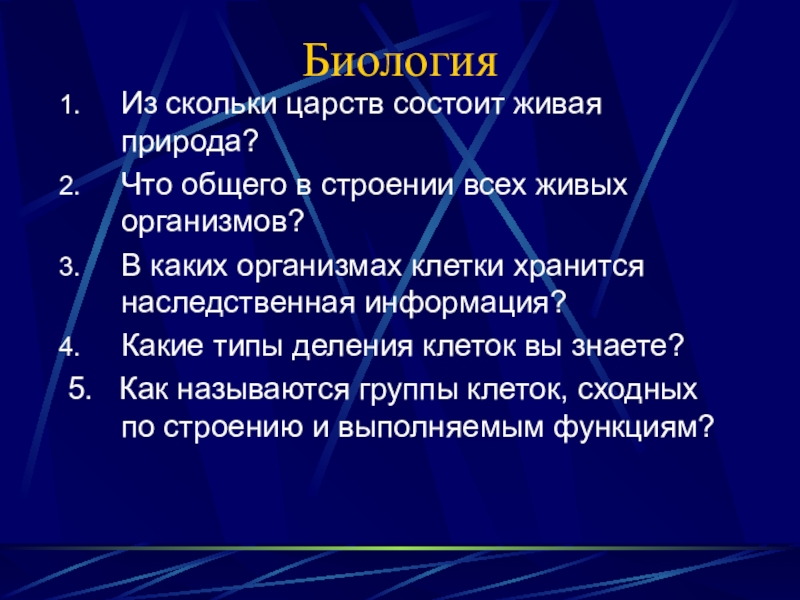 Биология

1. Из скольки царств состоит живая природа?
2. Что общего в строении всех живых организмов?
3. В каких организмах клетки хранится наследственная информация?
4. Какие типы деления клеток вы знаете?
5. Как называются группы клеток, сходных по строению и выполняемым функциям?